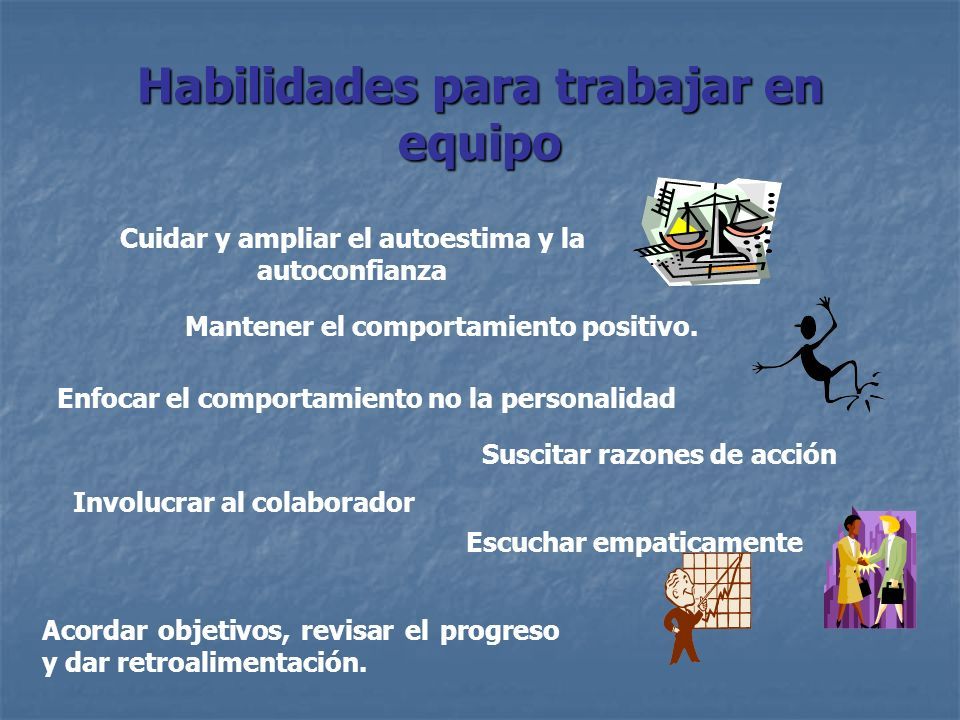 Habilidades para trabajar en equipo

Cuidar y ampliar el autoestima y la autoconfianza

Mantener el comportamiento positivo.

Enfocar el comportamiento no la personalidad

Suscitar razones de acción

Involucrar al colaborador

Escuchar empaticamente

Acordar objetivos, revisar el progreso y dar retroalimentación.